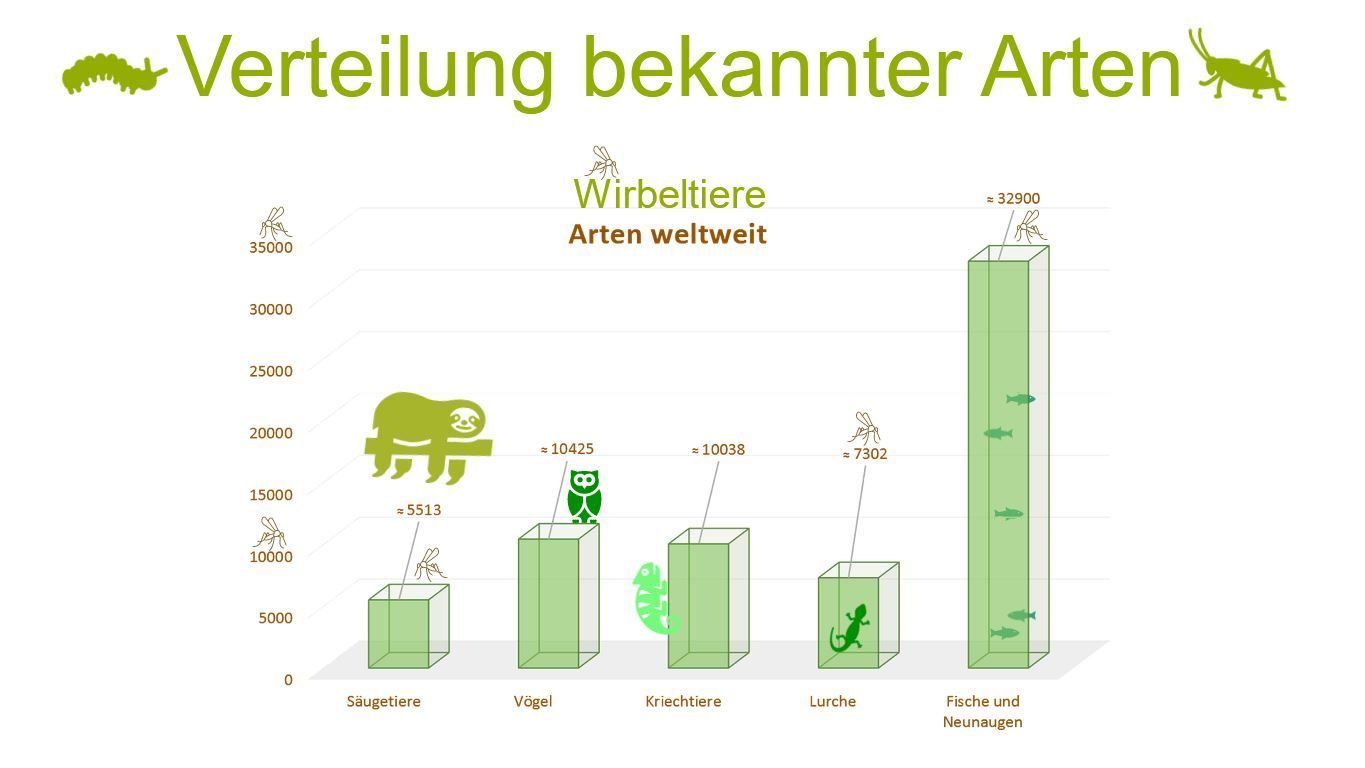 Verteilung bekannter Arten

Wirbeltiere
Arten weltweit

35000
30000
25000
20000
15000
10000
5000
0

≈ 5513
≈ 10425
≈ 10038
≈ 7302
≈ 32900

Säugetiere
Vögel
Kriechtiere
Lurche
Fische und Neunaugen